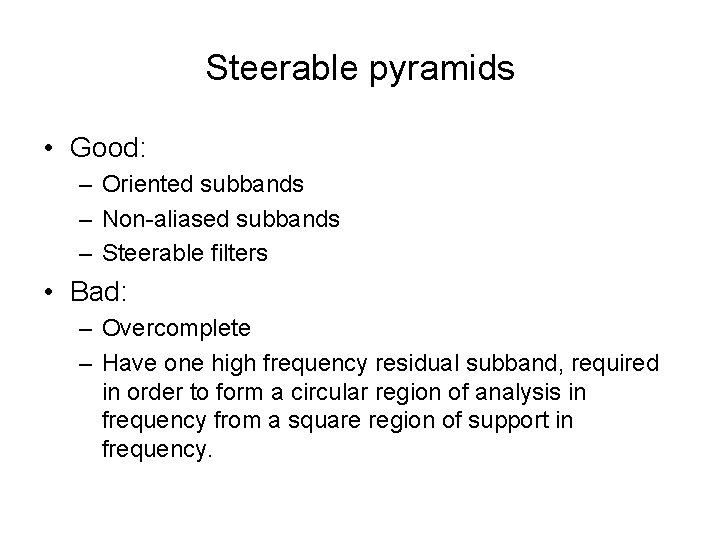 Steerable pyramids

• Good:
– Oriented subbands
– Non-aliased subbands
– Steerable filters
• Bad:
– Overcomplete
– Have one high frequency residual subband, required in order to form a circular region of analysis in frequency from a square region of support in frequency.